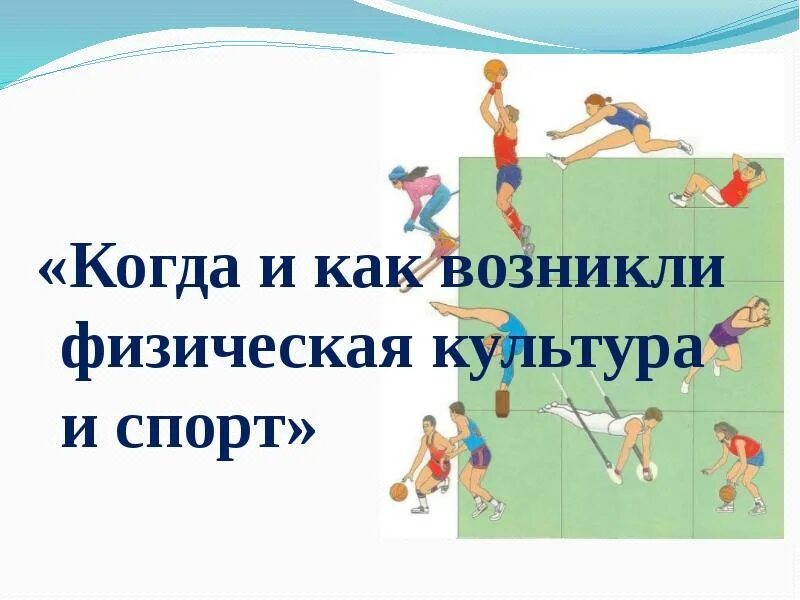 «Когда и как возникли физическая культура и спорт»